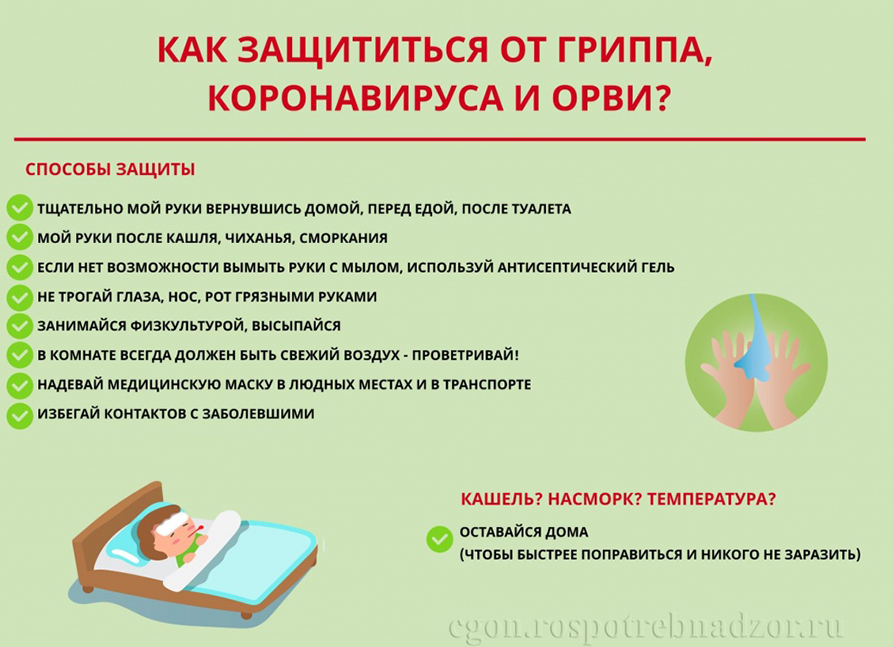 КАК ЗАЩИТИТЬСЯ ОТ ГРИППА, КОРОНАВИРУСА И ОРВИ?

СПОСОБЫ ЗАЩИТЫ

ТЩАТЕЛЬНО МОЙ РУКИ ВЕРНУВШИСЬ ДОМОЙ, ПЕРЕД ЕДОЙ, ПОСЛЕ ТУАЛЕТА

МОЙ РУКИ ПОСЛЕ КАШЛЯ, ЧИХАНЬЯ, СМОРКАНИЯ

ЕСЛИ НЕТ ВОЗМОЖНОСТИ ВЫМЫТЬ РУКИ С МЫЛОМ, ИСПОЛЬЗУЙ АНТИСЕПТИЧЕСКИЙ ГЕЛЬ

НЕ ТРОГАЙ ГЛАЗА, НОС, РОТ ГРЯЗНЫМИ РУКАМИ

ЗАНИМАЙСЯ ФИЗКУЛЬТУРОЙ, ВЫСЫПАЙСЯ

В КОМНАТЕ ВСЕГДА ДОЛЖЕН БЫТЬ СВЕЖИЙ ВОЗДУХ - ПРОВЕТРИВАЙ!

НАДЕВАЙ МЕДИЦИНСКУЮ МАСКУ В ЛЮДНЫХ МЕСТАХ И В ТРАНСПОРТЕ

ИЗБЕГАЙ КОНТАКТОВ С ЗАБОЛЕВШИМИ

КАШЕЛЬ? НАСМОРК? ТЕМПЕРАТУРА?

ОСТАВАЙСЯ ДОМА
(ЧТОБЫ БЫСТРЕЕ ПОПРАВИТЬСЯ И НИКОГО НЕ ЗАРАЗИТЬ)

cgon.rospotrebnadzor.ru